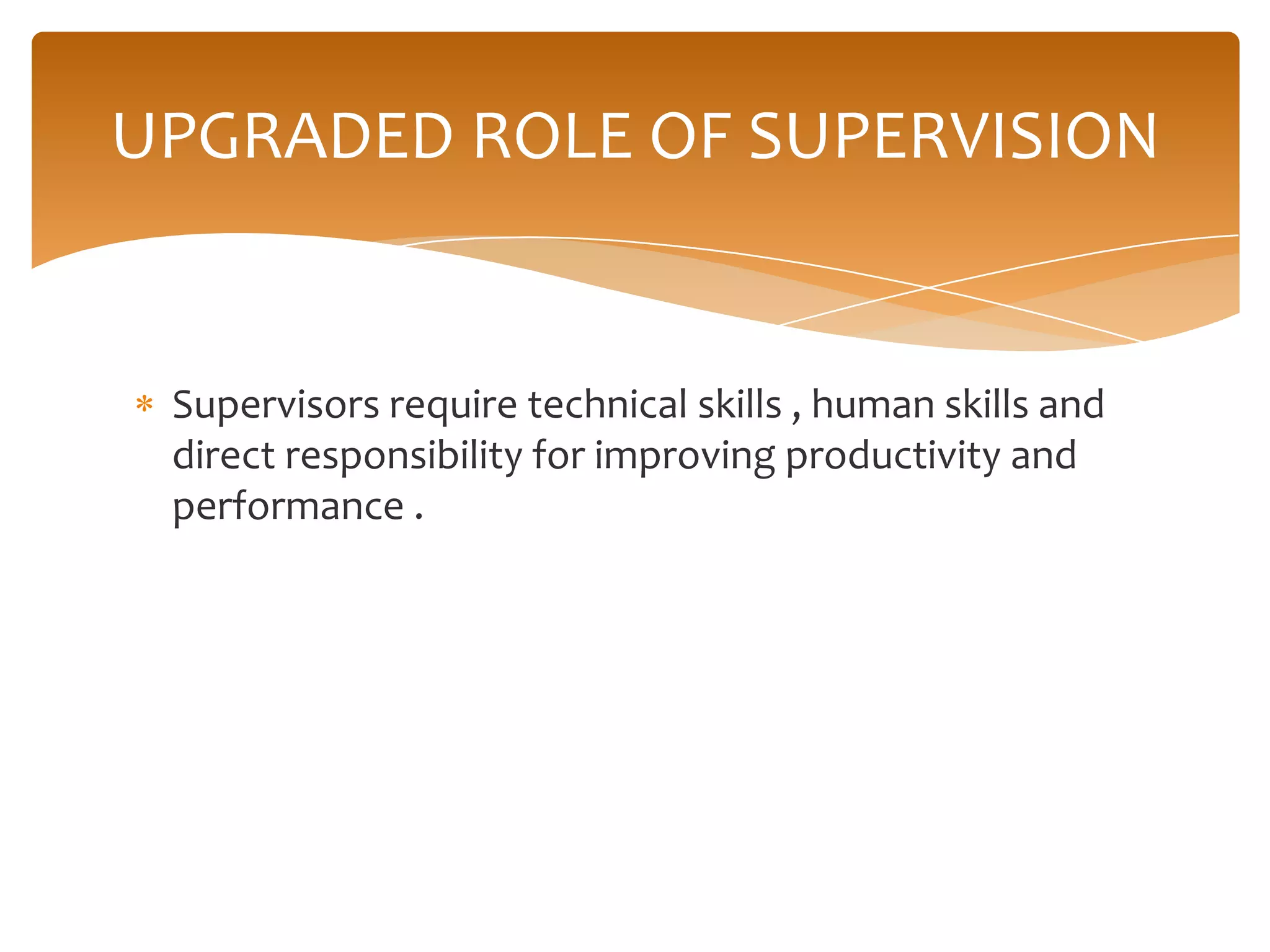 UPGRADED ROLE OF SUPERVISION

* Supervisors require technical skills , human skills and direct responsibility for improving productivity and performance .